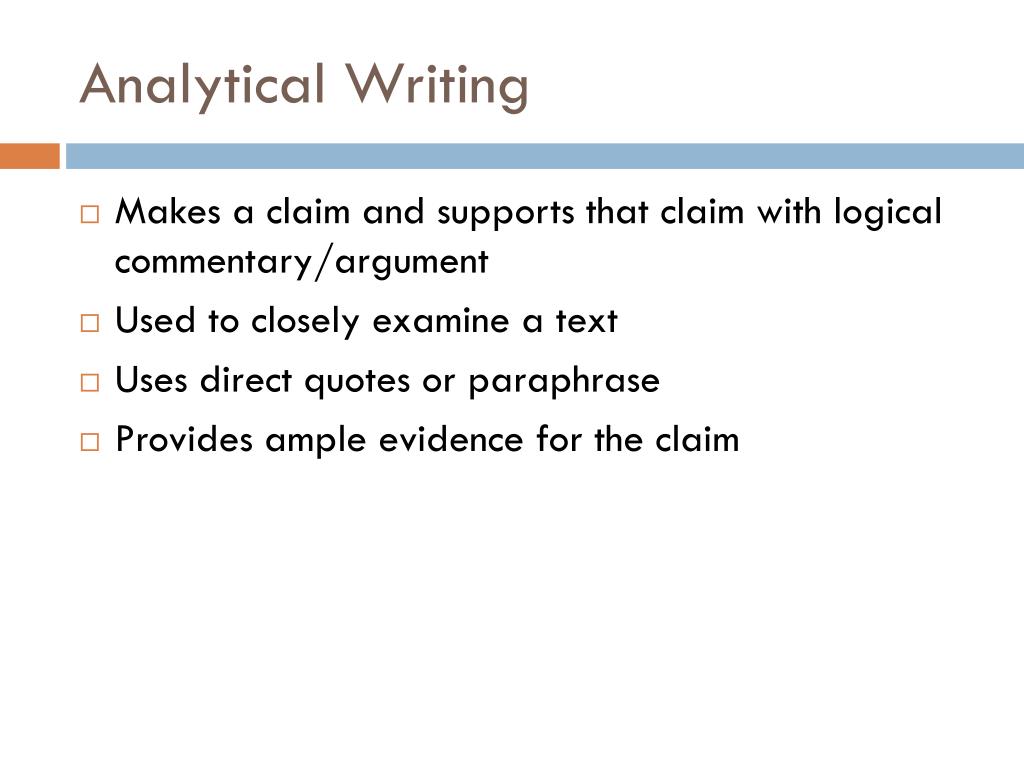 Analytical Writing

□ Makes a claim and supports that claim with logical commentary/argument
□ Used to closely examine a text
□ Uses direct quotes or paraphrase
□ Provides ample evidence for the claim